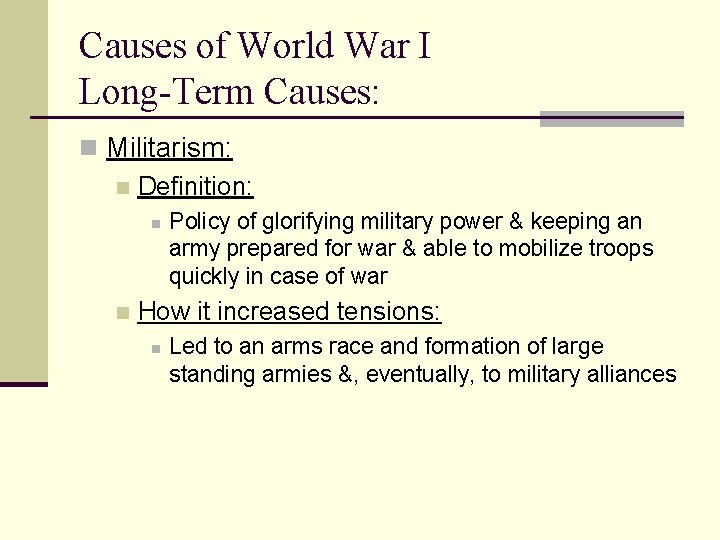 Causes of World War I
Long-Term Causes:

Militarism:

Definition:

Policy of glorifying military power & keeping an army prepared for war & able to mobilize troops quickly in case of war

How it increased tensions:

Led to an arms race and formation of large standing armies &, eventually, to military alliances